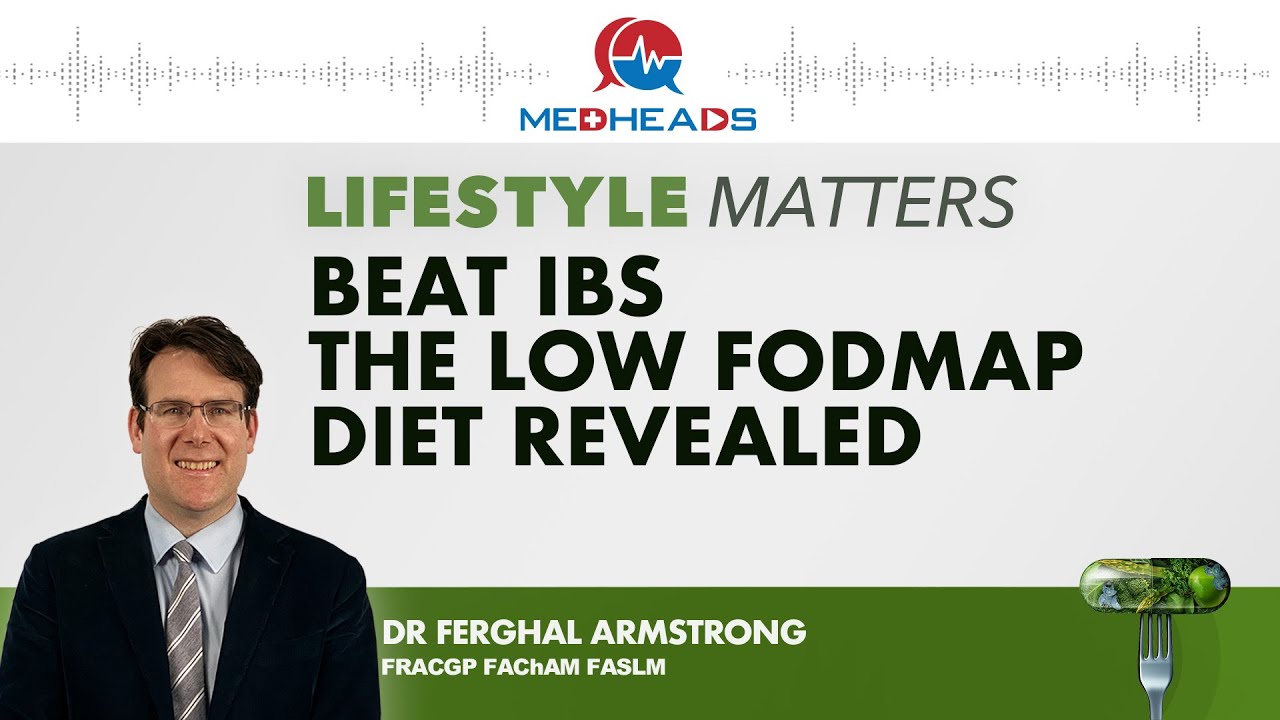 MEDHEADS

LIFESTYLE MATTERS

BEAT IBS
THE LOW FODMAP
DIET REVEALED

DR FERGHAL ARMSTRONG
FRACGP FAChAM FASLM